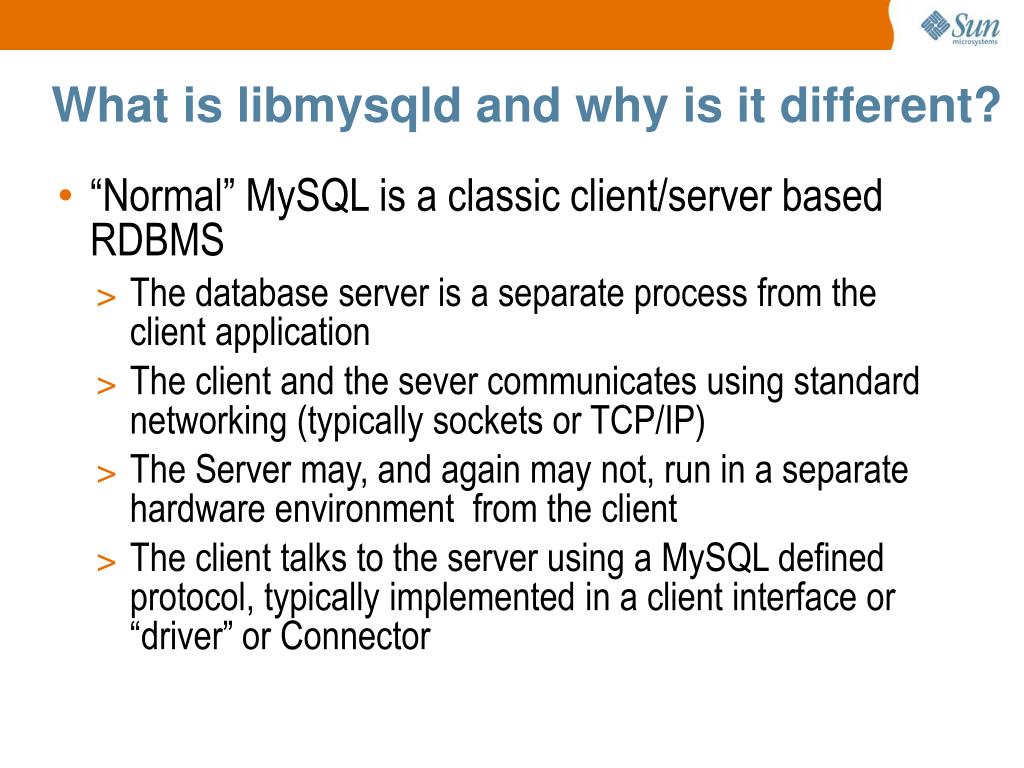 Sun microsystems

What is libmysqld and why is it different?

• “Normal” MySQL is a classic client/server based RDBMS

> The database server is a separate process from the client application

> The client and the sever communicates using standard networking (typically sockets or TCP/IP)

> The Server may, and again may not, run in a separate hardware environment from the client

> The client talks to the server using a MySQL defined protocol, typically implemented in a client interface or “driver” or Connector